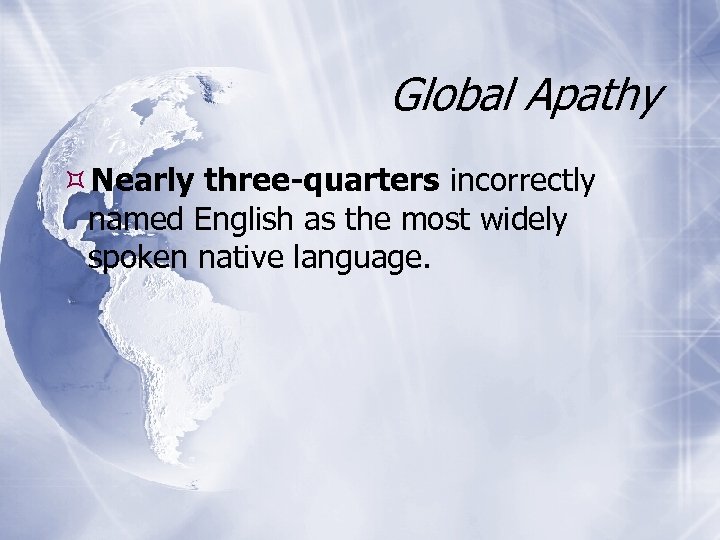 Global Apathy

Nearly three-quarters incorrectly named English as the most widely spoken native language.